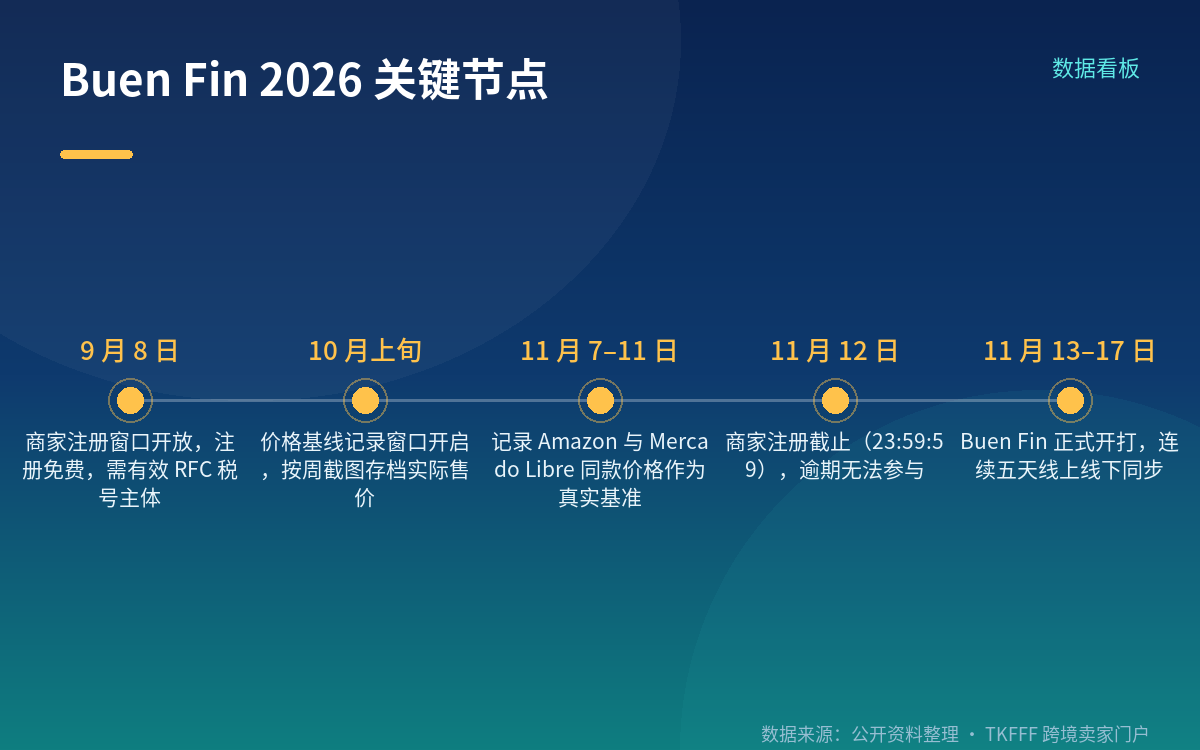 Buen Fin 2026 关键节点

数据看板

9 月 8 日

商家注册窗口开放，注册免费，需有效 RFC 税号主体

10 月上旬

价格基线记录窗口开启，按周截图存档实际售价

11 月 7–11 日

记录 Amazon 与 Mercado Libre 同款价格作为真实基准

11 月 12 日

商家注册截止（23:59:59），逾期无法参与

11 月 13–17 日

Buen Fin 正式开打，连续五天线上线下同步

数据来源：公开资料整理 · TKFFF 跨境卖家门户